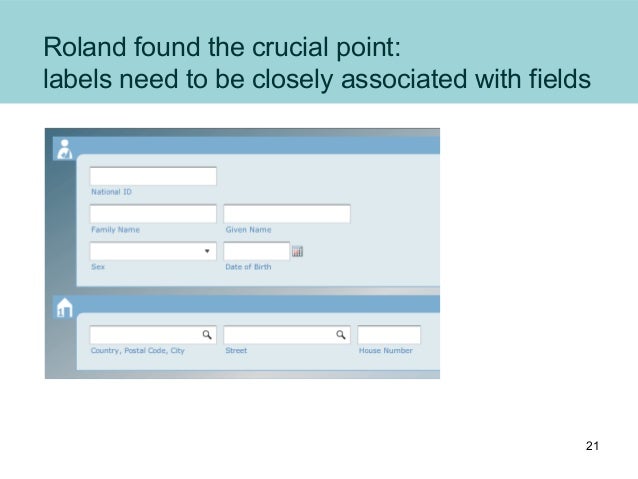 Roland found the crucial point:
labels need to be closely associated with fields

National ID

Family Name

Given Name

Sex

Date of Birth

Country, Postal Code, City

Street

House Number

21